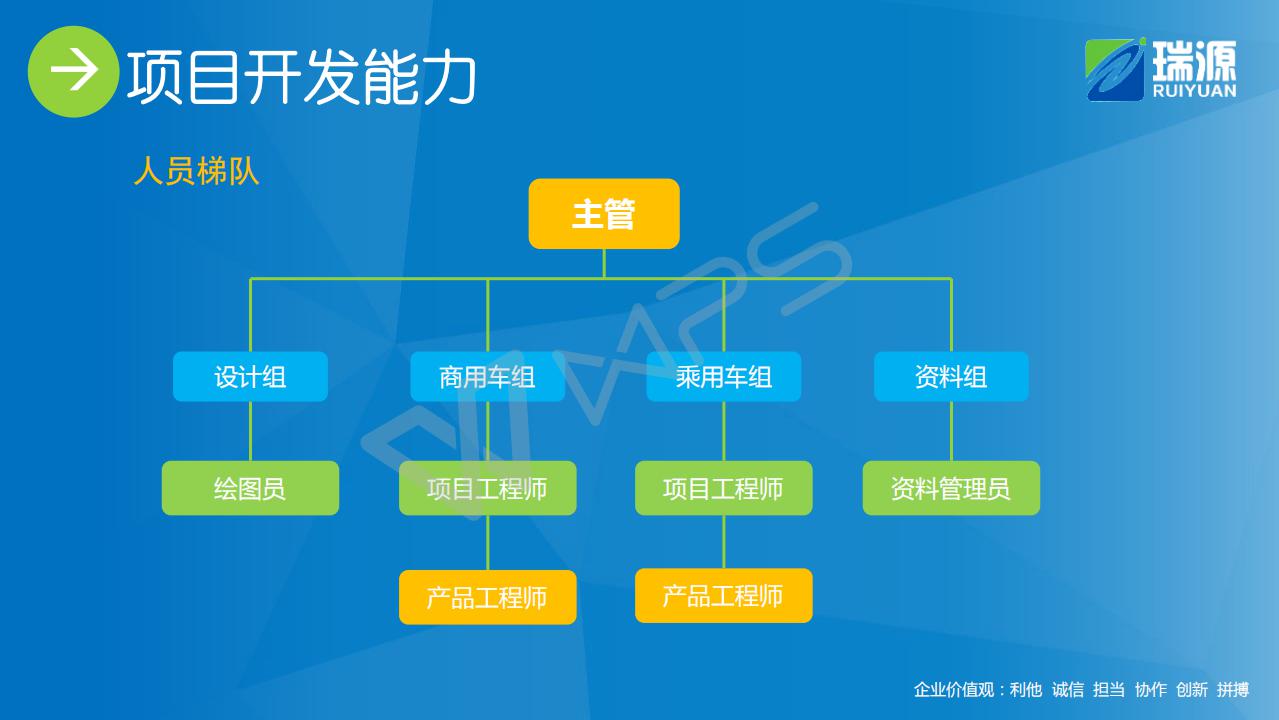 项目开发能力

瑞源
RUIYUAN

人员梯队

主管

设计组
商用车组
乘用车组
资料组

绘图员
项目工程师
项目工程师
资料管理员

产品工程师
产品工程师

企业价值观：利他 诚信 担当 协作 创新 拼搏